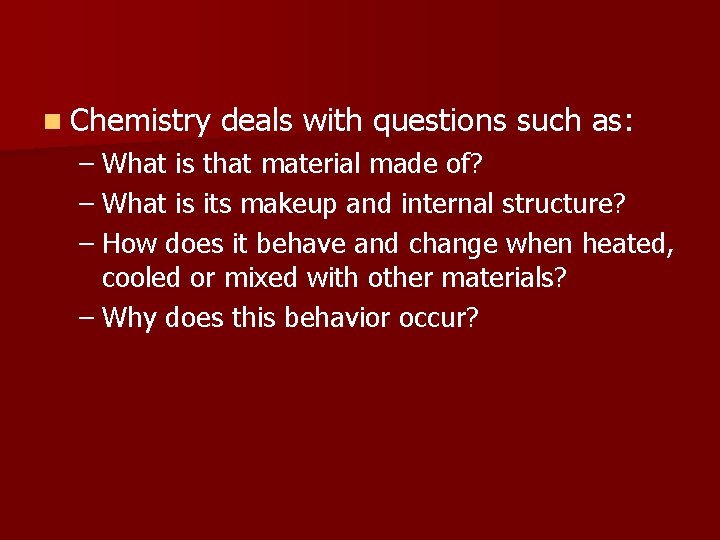 Chemistry deals with questions such as:

– What is that material made of?

– What is its makeup and internal structure?

– How does it behave and change when heated, cooled or mixed with other materials?

– Why does this behavior occur?